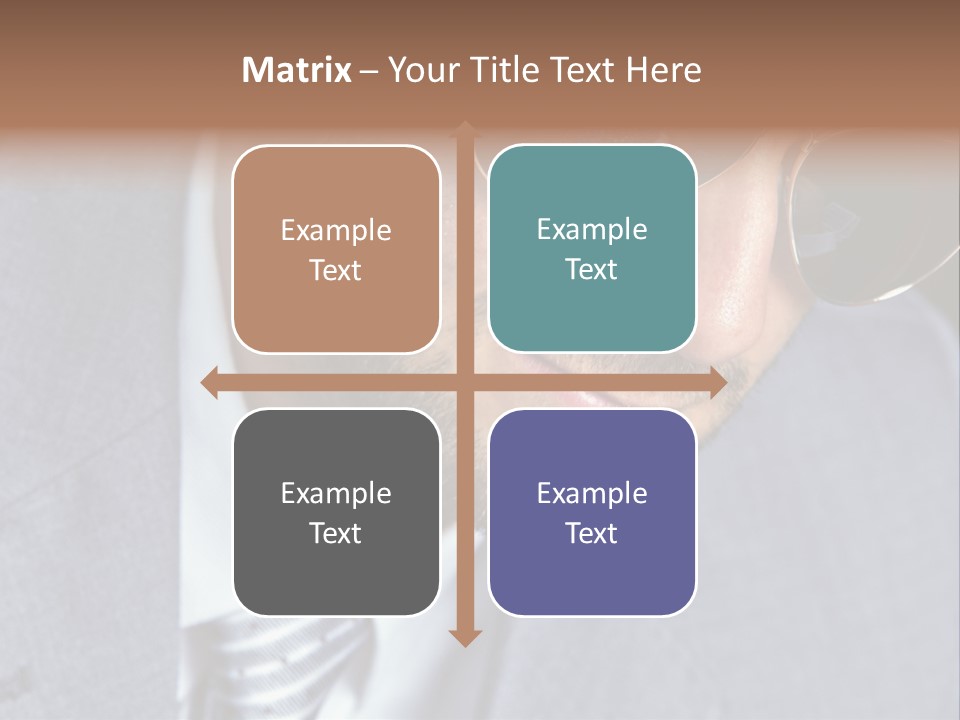 Matrix – Your Title Text Here

Example Text

Example Text

Example Text

Example Text